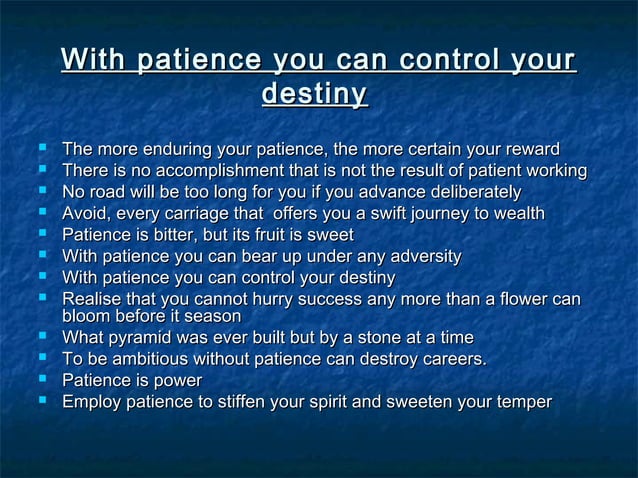 With patience you can control your destiny

- The more enduring your patience, the more certain your reward
- There is no accomplishment that is not the result of patient working
- No road will be too long for you if you advance deliberately
- Avoid, every carriage that offers you a swift journey to wealth
- Patience is bitter, but its fruit is sweet
- With patience you can bear up under any adversity
- With patience you can control your destiny
- Realise that you cannot hurry success any more than a flower can bloom before it season
- What pyramid was ever built but by a stone at a time
- To be ambitious without patience can destroy careers.
- Patience is power
- Employ patience to stiffen your spirit and sweeten your temper